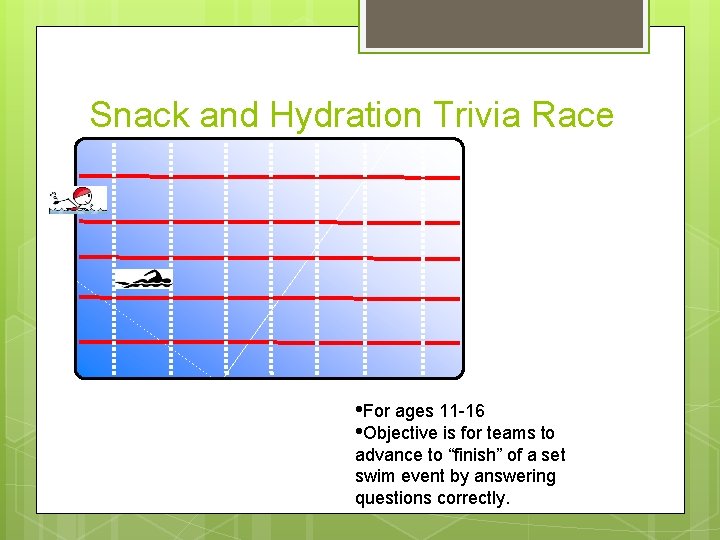 Snack and Hydration Trivia Race

•For ages 11-16
•Objective is for teams to advance to “finish” of a set swim event by answering questions correctly.